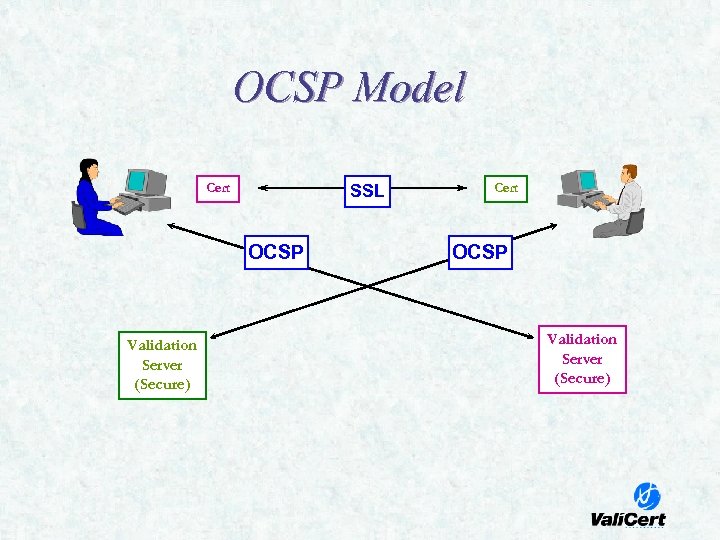 OCSP Model

Cert

SSL

Cert

OCSP

OCSP

Validation Server (Secure)

Validation Server (Secure)

ValiCert